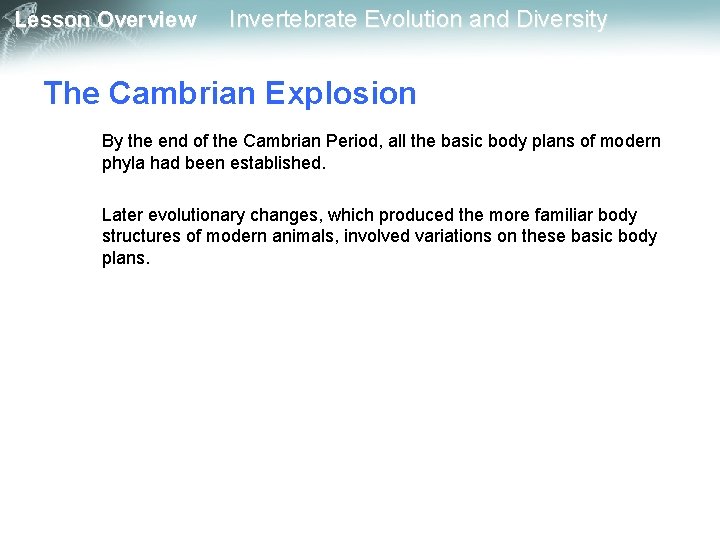 Lesson Overview Invertebrate Evolution and Diversity

The Cambrian Explosion

By the end of the Cambrian Period, all the basic body plans of modern phyla had been established.

Later evolutionary changes, which produced the more familiar body structures of modern animals, involved variations on these basic body plans.